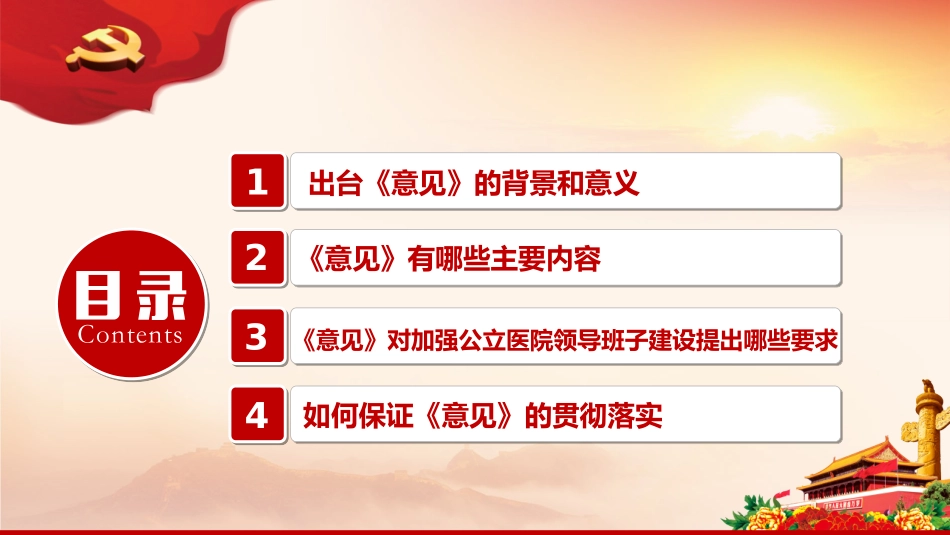 目录
Contents

1 出台《意见》的背景和意义

2 《意见》有哪些主要内容

3 《意见》对加强公立医院领导班子建设提出哪些要求

4 如何保证《意见》的贯彻落实